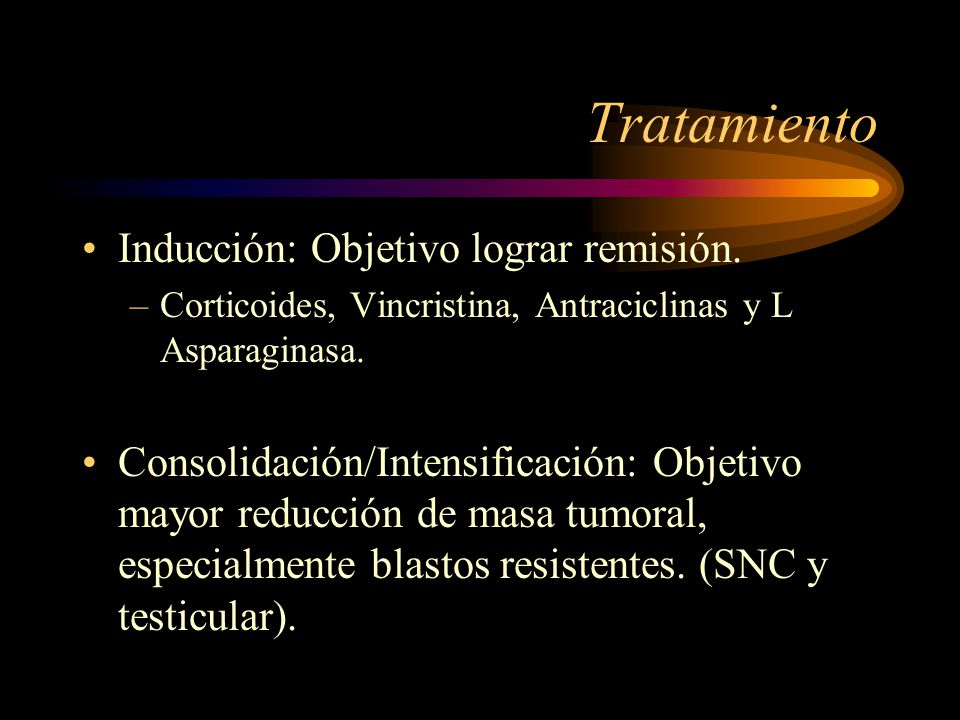 Tratamiento

• Inducción: Objetivo lograr remisión.
– Corticoides, Vincristina, Antraciclinas y L Asparaginasa.

• Consolidación/Intensificación: Objetivo mayor reducción de masa tumoral, especialmente blastos resistentes. (SNC y testicular).